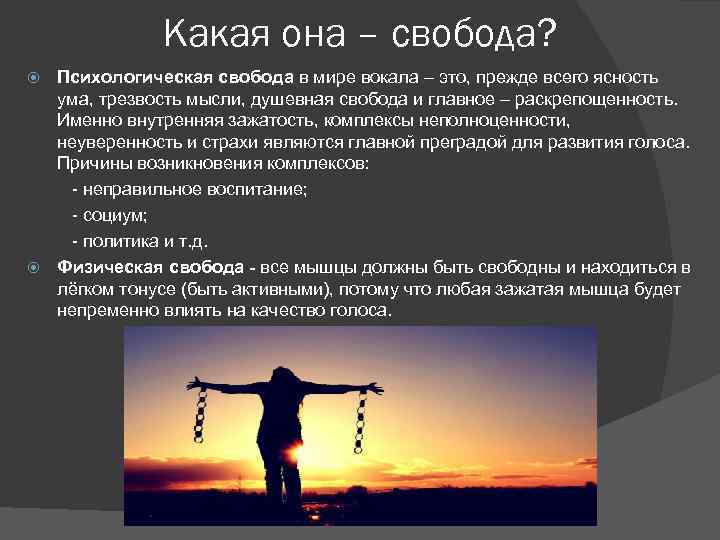 Какая она – свобода?

Психологическая свобода в мире вокала – это, прежде всего ясность ума, трезвость мысли, душевная свобода и главное – раскрепощенность. Именно внутренняя зажатость, комплексы неполноценности, неуверенность и страхи являются главной преградой для развития голоса. Причины возникновения комплексов:

- неправильное воспитание;

- социум;

- политика и т.д.

Физическая свобода - все мышцы должны быть свободны и находиться в лёгком тонусе (быть активными), потому что любая зажатая мышца будет непременно влиять на качество голоса.